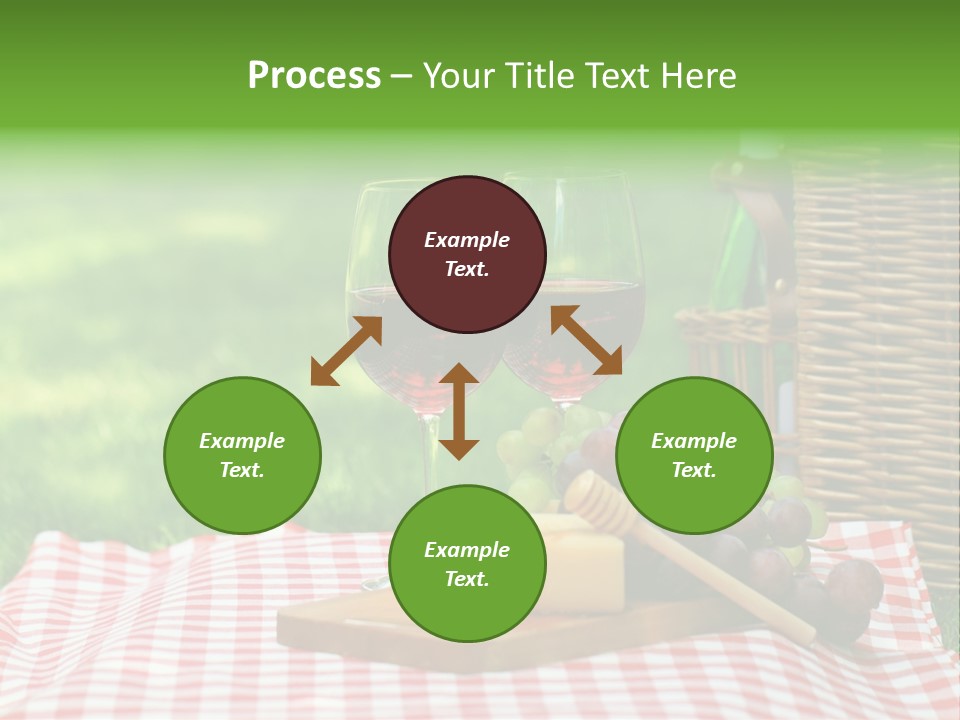 Process – Your Title Text Here

Example Text.

Example Text.

Example Text.

Example Text.